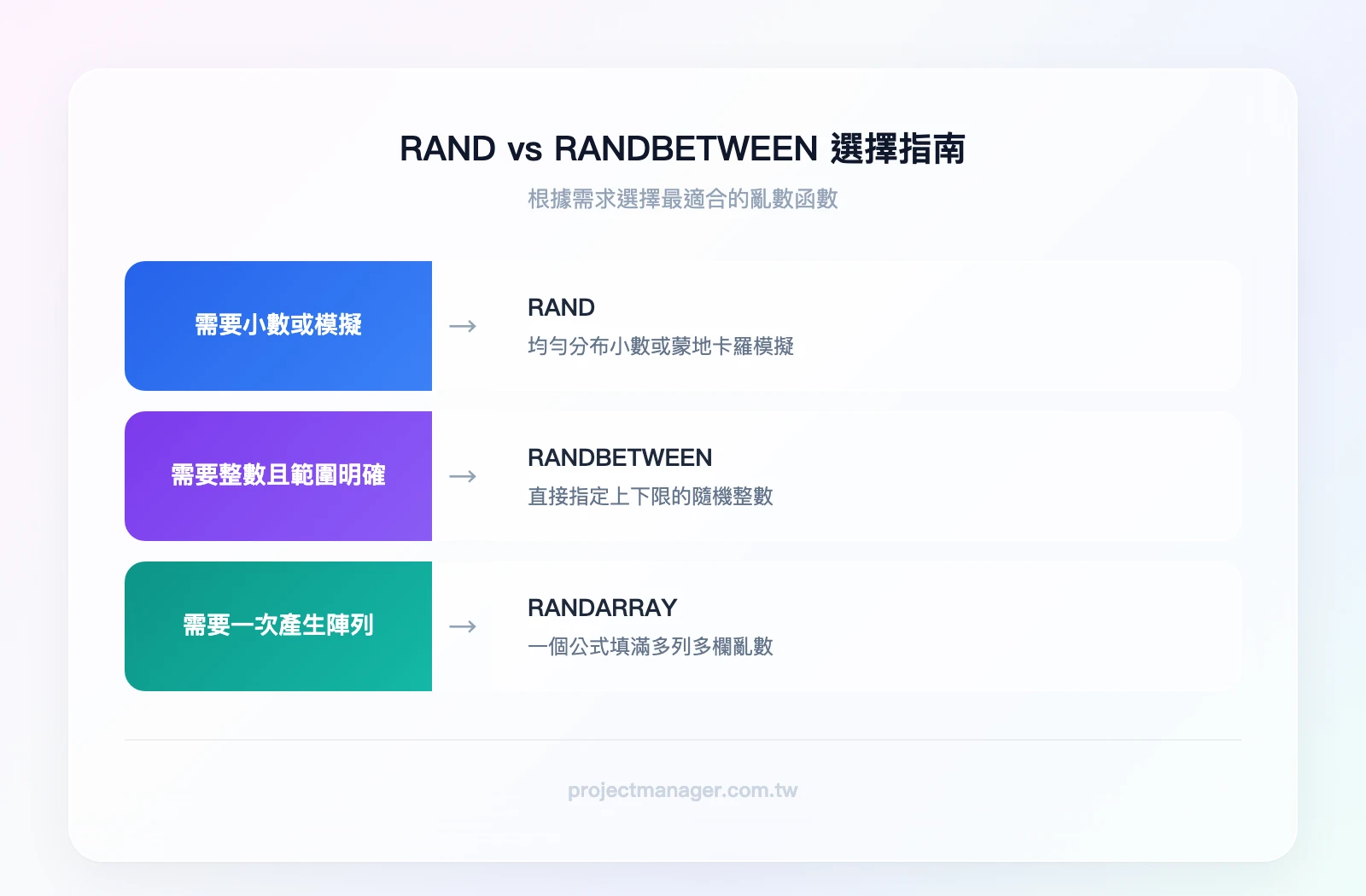 RAND vs RANDBETWEEN 選擇指南

根據需求選擇最適合的亂數函數

需要小數或模擬

→

RAND

均勻分布小數或蒙地卡羅模擬

需要整數且範圍明確

→

RANDBETWEEN

直接指定上下限的隨機整數

需要一次產生陣列

→

RANDARRAY

一個公式填滿多列多欄亂數

projectmanager.com.tw